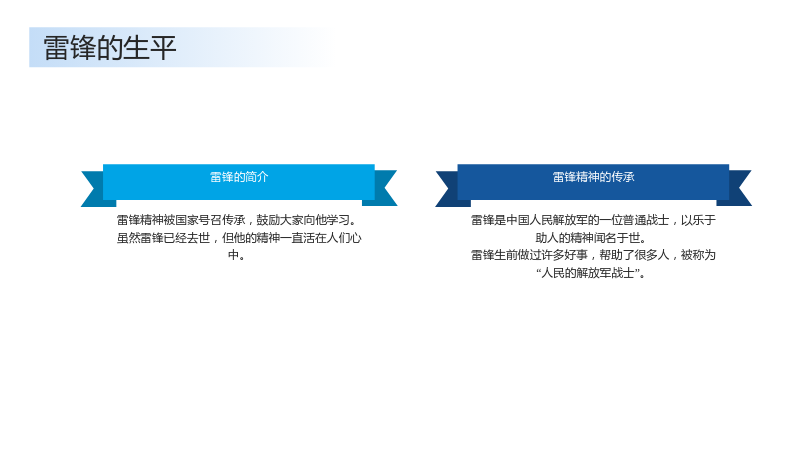 雷锋的生平

雷锋的简介

雷锋精神被国家号召传承，鼓励大家向他学习。虽然雷锋已经去世，但他的精神一直活在人们心中。

雷锋精神的传承

雷锋是中国人民解放军的一位普通战士，以乐于助人的精神闻名于世。

雷锋生前做过许多好事，帮助了很多人，被称为“人民的解放军战士”。